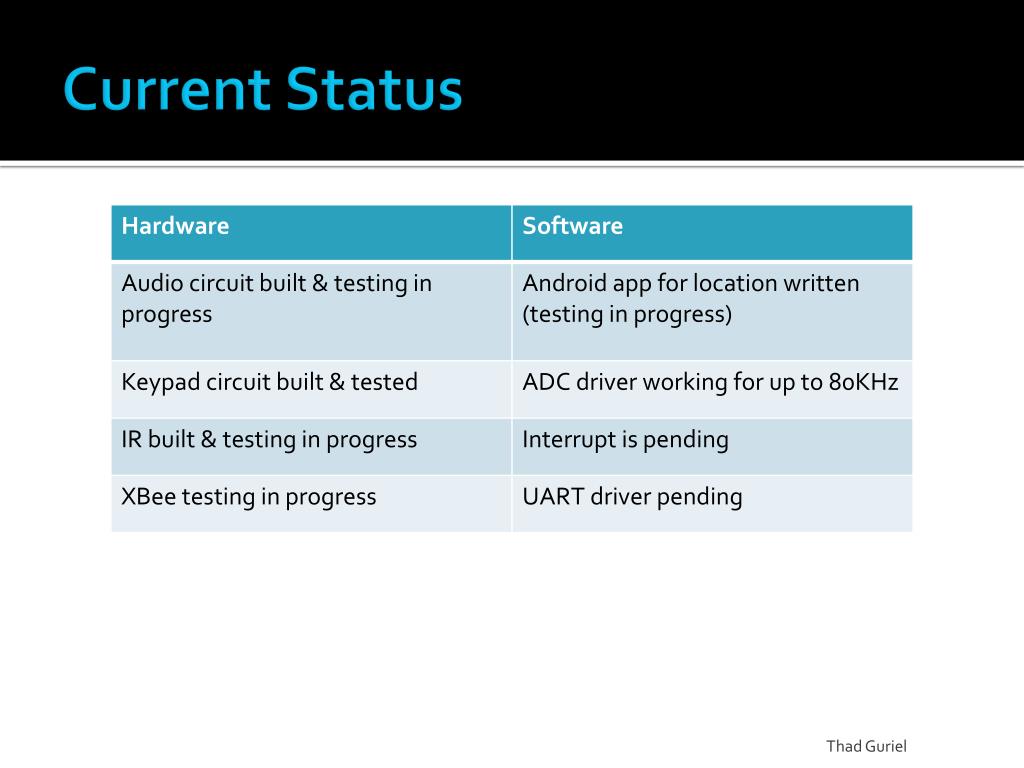 Current Status

| Hardware | Software |
|---|---|
| Audio circuit built & testing in progress | Android app for location written (testing in progress) |
| Keypad circuit built & tested | ADC driver working for up to 80KHz |
| IR built & testing in progress | Interrupt is pending |
| XBee testing in progress | UART driver pending |

Thad Guriel